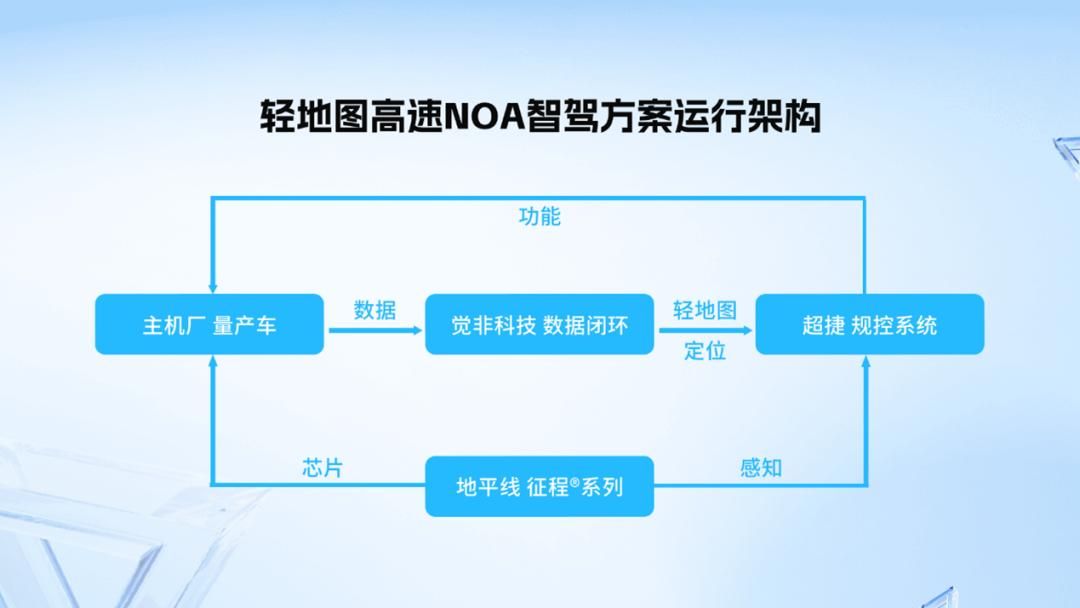 轻地图高速NOA智驾方案运行架构

功能

主机厂 量产车

数据

觉非科技 数据闭环

轻地图

定位

超捷 规控系统

芯片

地平线 征程®系列

感知